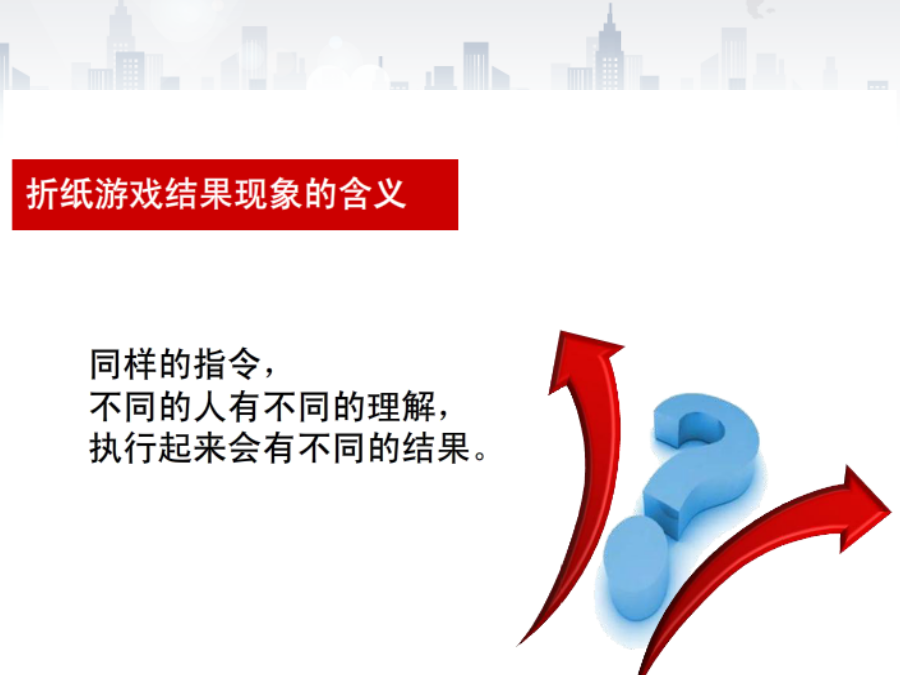 折纸游戏结果现象的含义

同样的指令，
不同的人有不同的理解，
执行起来会有不同的结果。